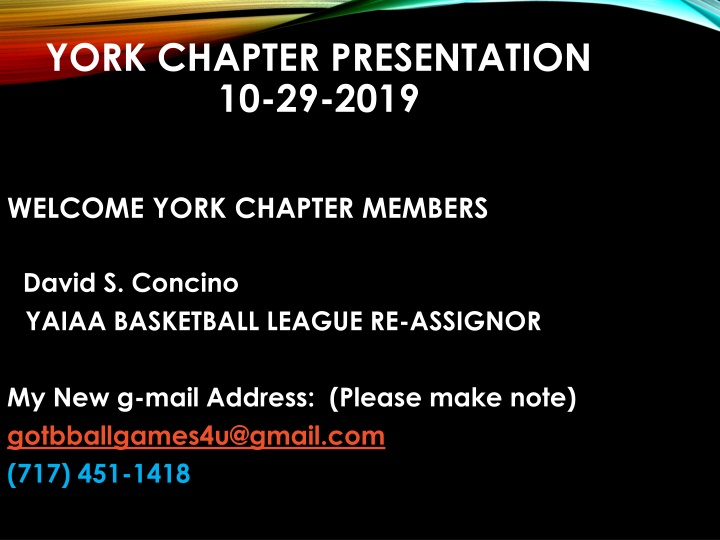 YORK CHAPTER PRESENTATION
10-29-2019

WELCOME YORK CHAPTER MEMBERS

David S. Concino
YAIAA BASKETBALL LEAGUE RE-ASSIGNOR

My New g-mail Address: (Please make note)
gotbballgames4u@gmail.com
(717) 451-1418